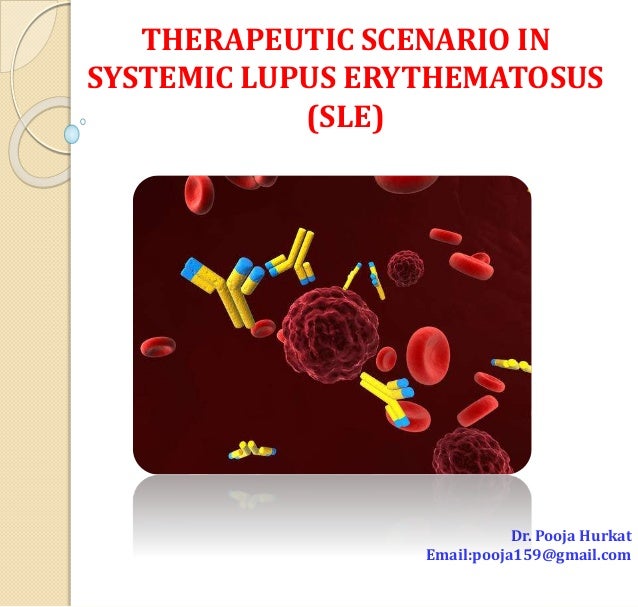 THERAPEUTIC SCENARIO IN SYSTEMIC LUPUS ERYTHEMATOSUS (SLE)

Dr. Pooja Hurkat
Email:pooja159@gmail.com